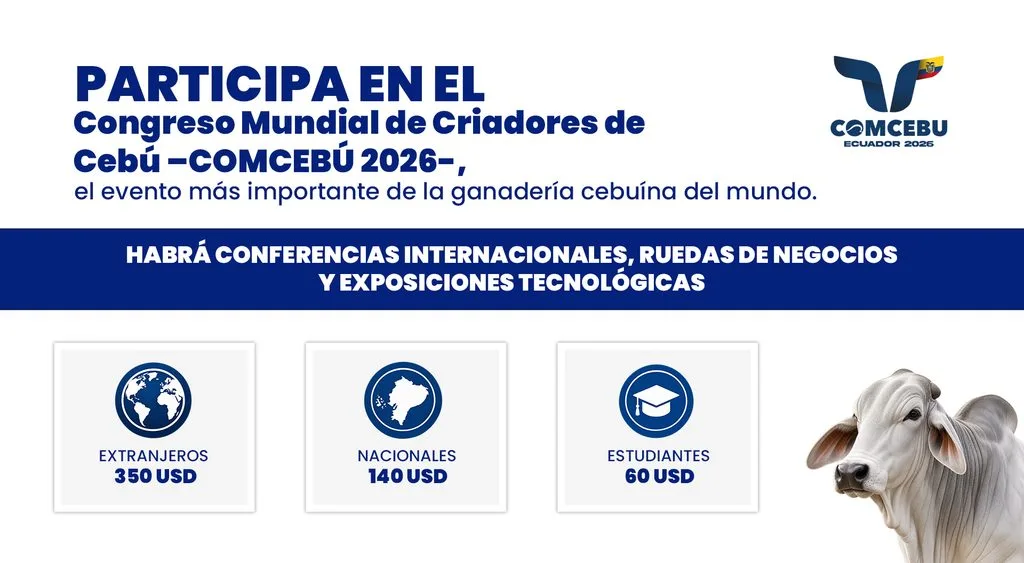 PARTICIPA EN EL
Congreso Mundial de Criadores de Cebú –COMCEBÚ 2026-,
el evento más importante de la ganadería cebuína del mundo.

COMCEBU
ECUADOR 2026

HABRÁ CONFERENCIAS INTERNACIONALES, RUEDAS DE NEGOCIOS Y EXPOSICIONES TECNOLÓGICAS

EXTRANJEROS
350 USD

NACIONALES
140 USD

ESTUDIANTES
60 USD